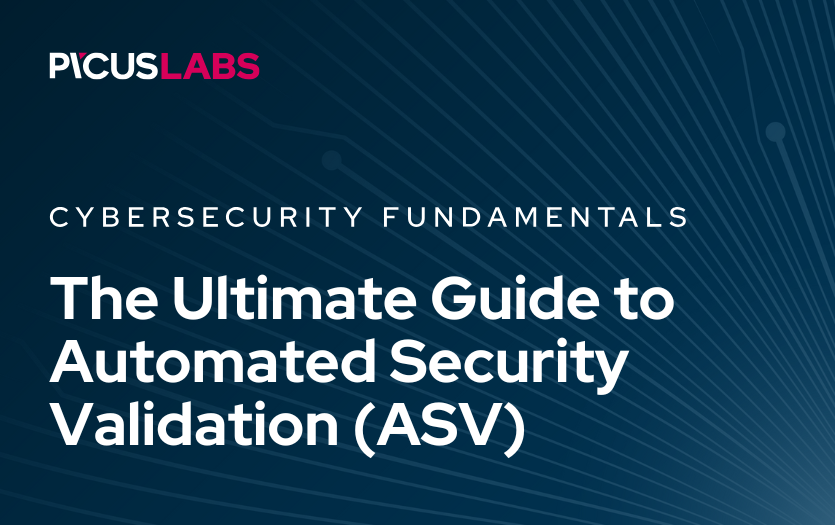 PICUSLABS

CYBERSECURITY FUNDAMENTALS

The Ultimate Guide to Automated Security Validation (ASV)